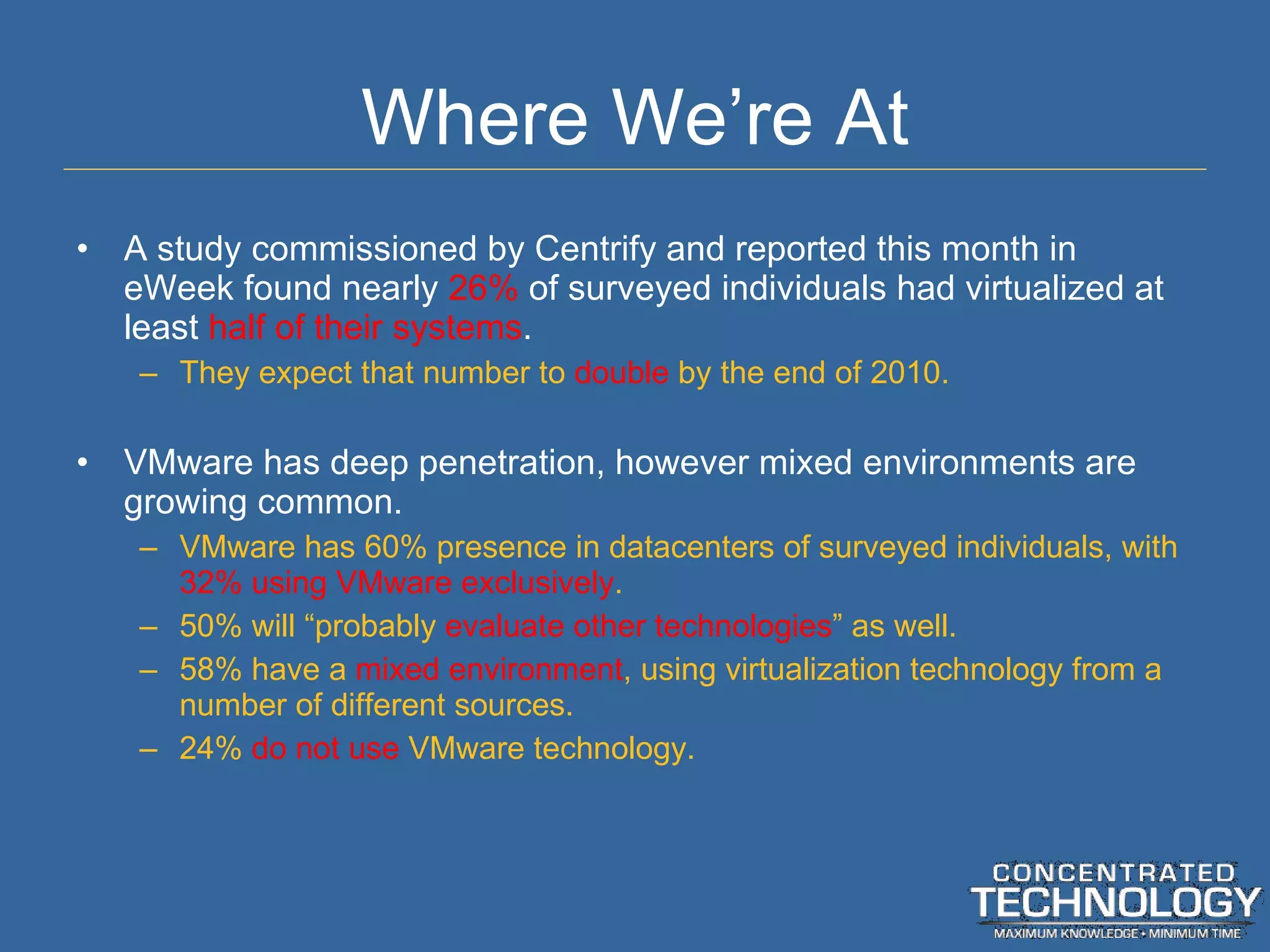 Where We’re At

• A study commissioned by Centrify and reported this month in eWeek found nearly 26% of surveyed individuals had virtualized at least half of their systems.
– They expect that number to double by the end of 2010.

• VMware has deep penetration, however mixed environments are growing common.
– VMware has 60% presence in datacenters of surveyed individuals, with 32% using VMware exclusively.
– 50% will “probably evaluate other technologies” as well.
– 58% have a mixed environment, using virtualization technology from a number of different sources.
– 24% do not use VMware technology.

CONCENTRATED TECHNOLOGY
MAXIMUM KNOWLEDGE • MINIMUM TIME